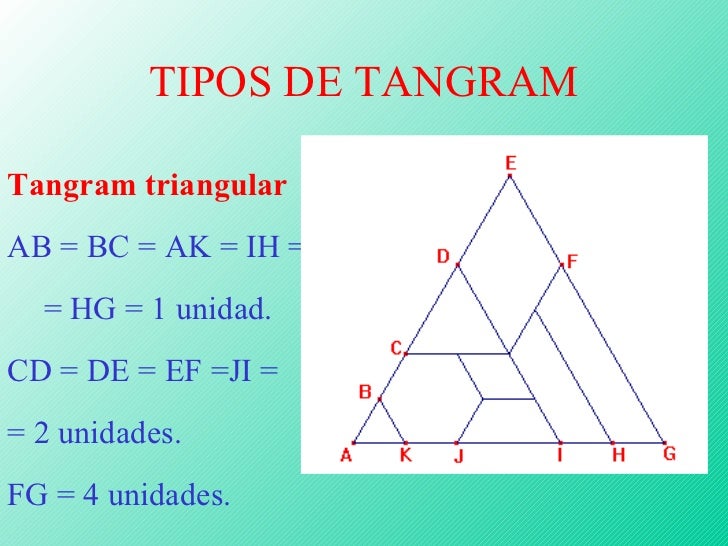 TIPOS DE TANGRAM

Tangram triangular

AB = BC = AK = IH =

= HG = 1 unidad.

CD = DE = EF =JI =

= 2 unidades.

FG = 4 unidades.

E
D
F
C
B
A
K
J
I
H
G